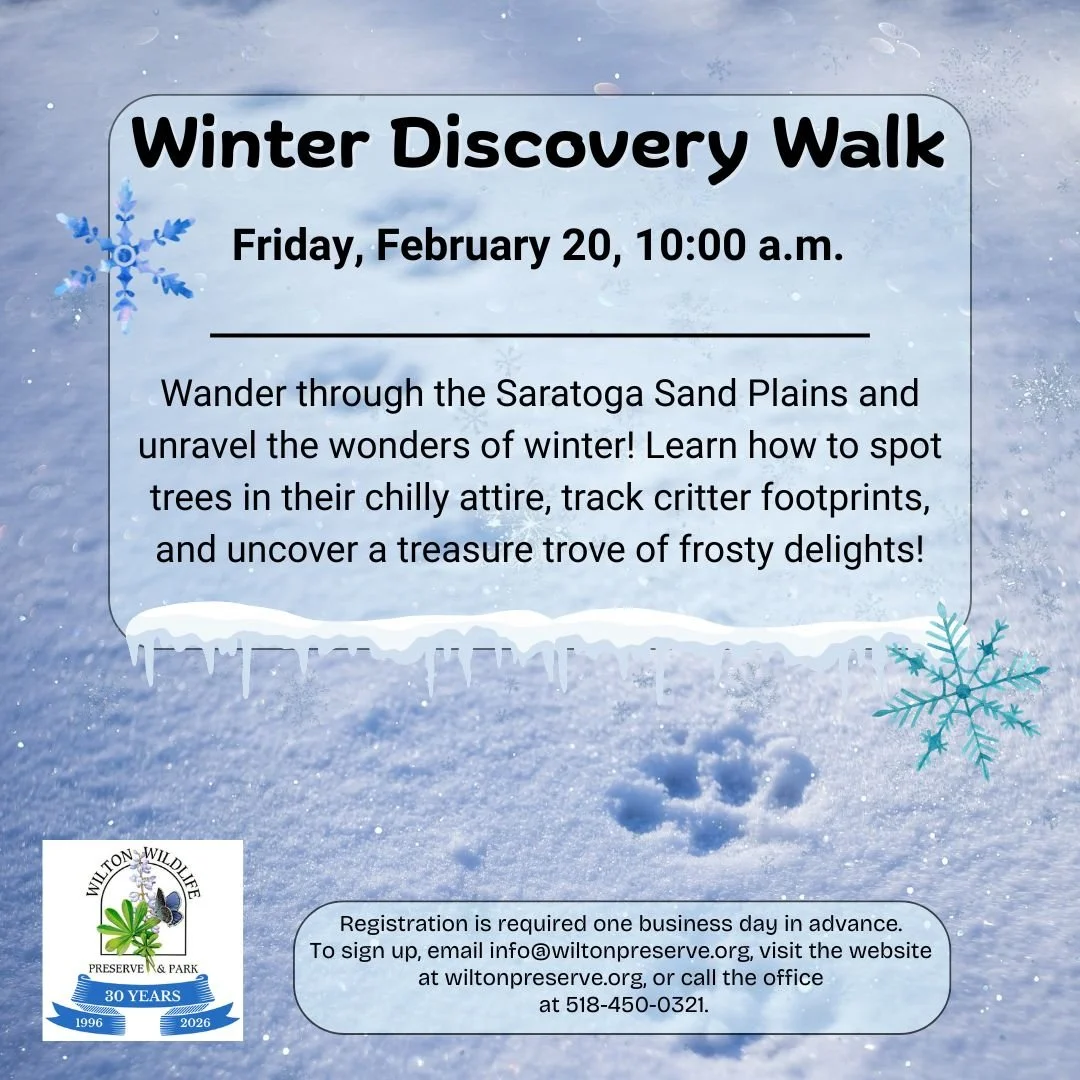 Winter Discovery Walk

Friday, February 20, 10:00 a.m.

Wander through the Saratoga Sand Plains and unravel the wonders of winter! Learn how to spot trees in their chilly attire, track critter footprints, and uncover a treasure trove of frosty delights!

WILTON WILDLIFE
PRESERVE & PARK
30 YEARS
1996 2026

Registration is required one business day in advance. To sign up, email info@wiltonpreserve.org, visit the website at wiltonpreserve.org, or call the office at 518-450-0321.